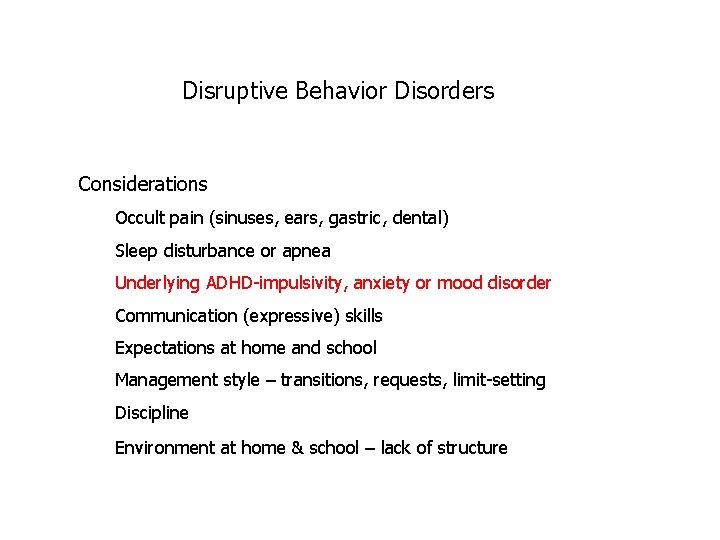 Disruptive Behavior Disorders

Considerations

Occult pain (sinuses, ears, gastric, dental)

Sleep disturbance or apnea

Underlying ADHD-impulsivity, anxiety or mood disorder

Communication (expressive) skills

Expectations at home and school

Management style – transitions, requests, limit-setting

Discipline

Environment at home & school – lack of structure